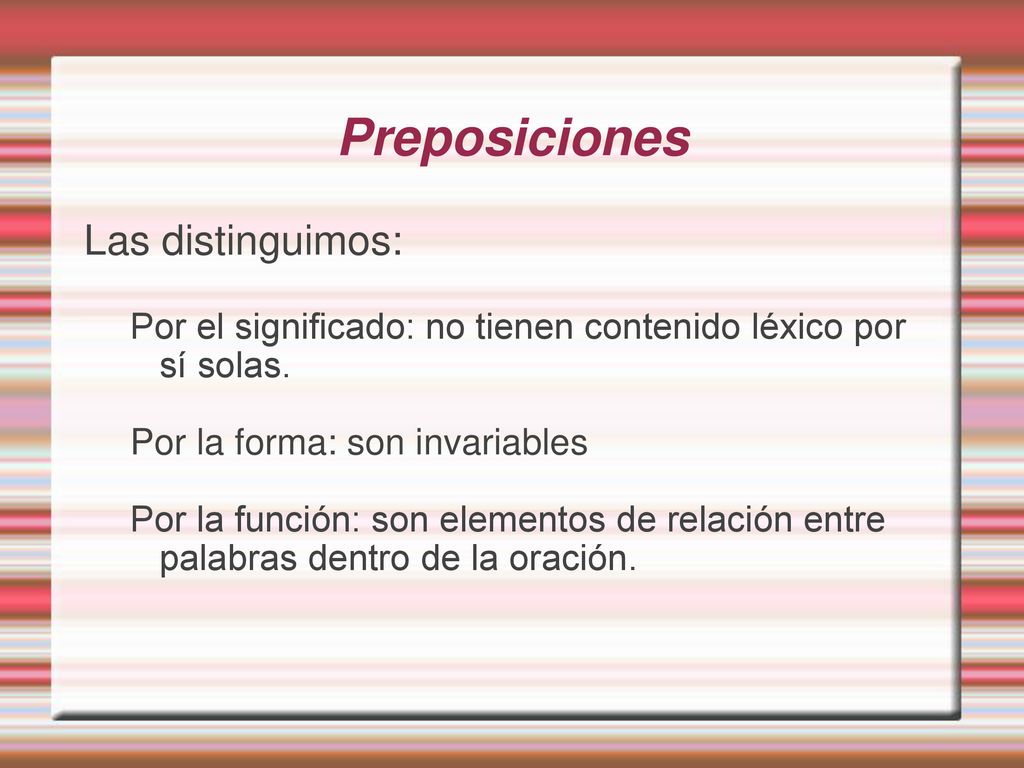 Preposiciones

Las distinguimos:

Por el significado: no tienen contenido léxico por sí solas.

Por la forma: son invariables

Por la función: son elementos de relación entre palabras dentro de la oración.